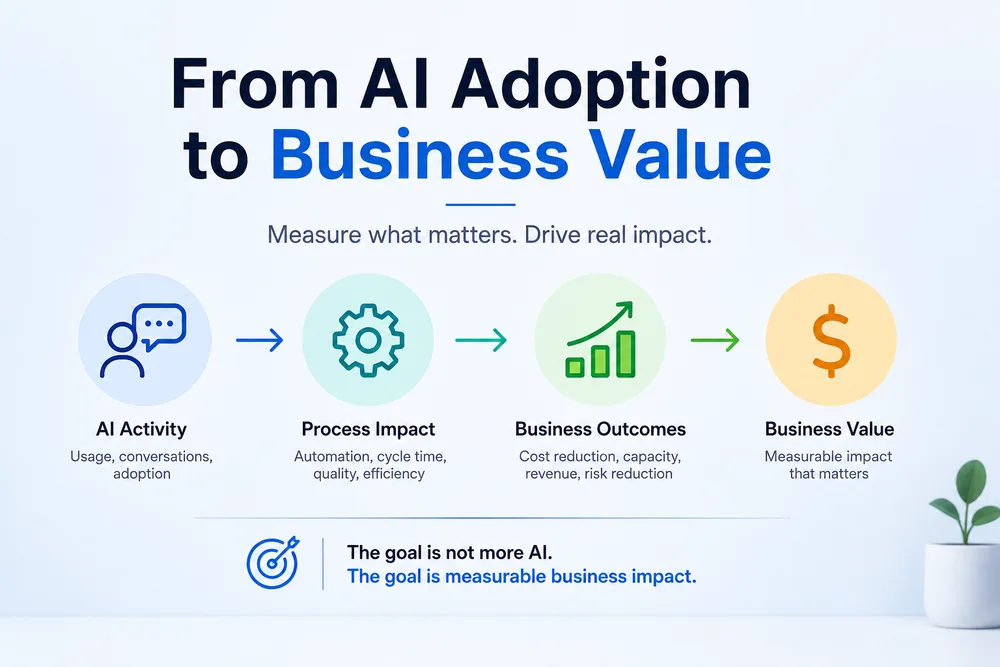 From AI Adoption to Business Value

Measure what matters. Drive real impact.

AI Activity
Usage, conversations, adoption

Process Impact
Automation, cycle time, quality, efficiency

Business Outcomes
Cost reduction, capacity, revenue, risk reduction

Business Value
Measurable impact that matters

The goal is not more AI.
The goal is measurable business impact.